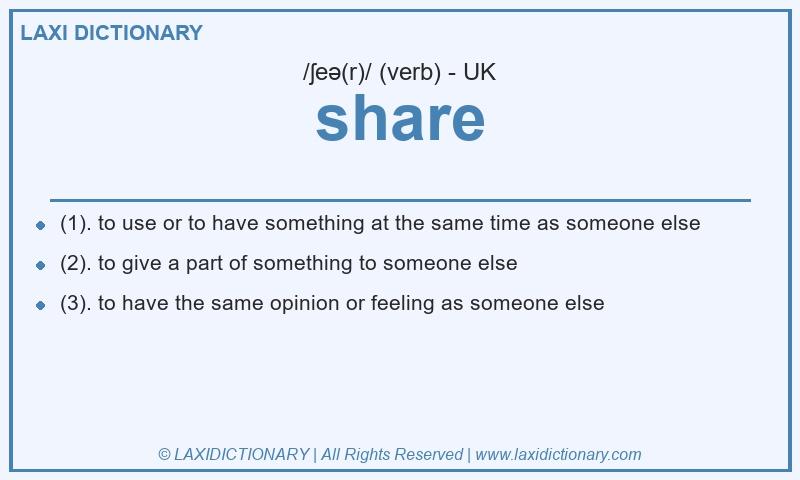 LAXI DICTIONARY

/ʃeə(r)/ (verb) - UK

share

- (1). to use or to have something at the same time as someone else
- (2). to give a part of something to someone else
- (3). to have the same opinion or feeling as someone else

© LAXIDICTIONARY | All Rights Reserved | www.laxidictionary.com